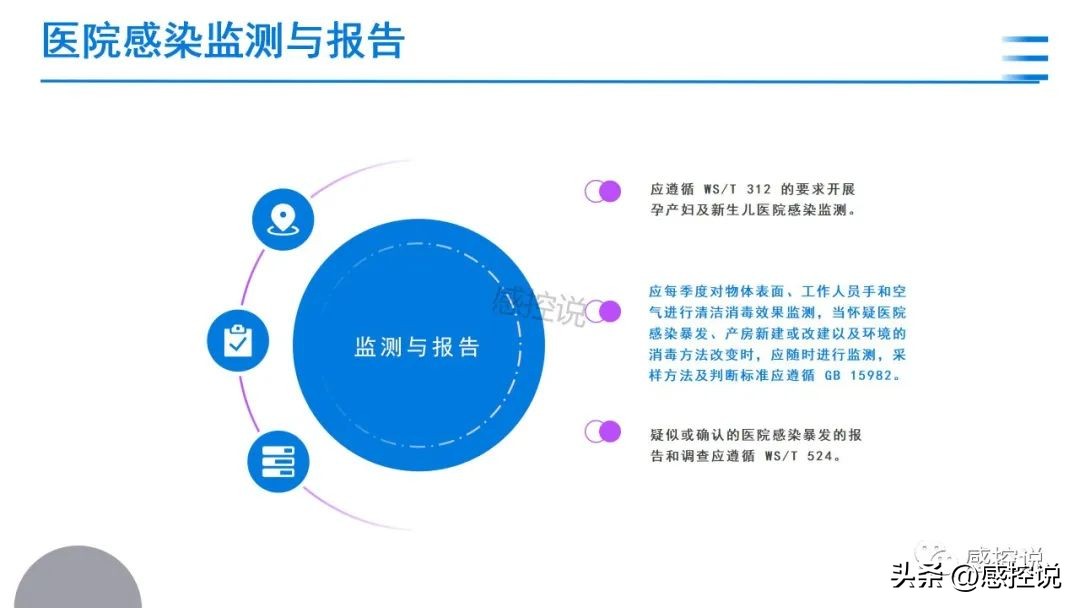 医院感染监测与报告

监测与报告

感控说

应遵循 WS/T 312 的要求开展孕产妇及新生儿医院感染监测。

应每季度对物体表面、工作人员手和空气进行清洁消毒效果监测，当怀疑医院感染暴发、产房新建或改建以及环境的消毒方法改变时，应随时进行监测，采样方法及判断标准应遵循 GB 15982。

疑似或确认的医院感染暴发的报告和调查应遵循 WS/T 524。

感控说

头条 @感控说